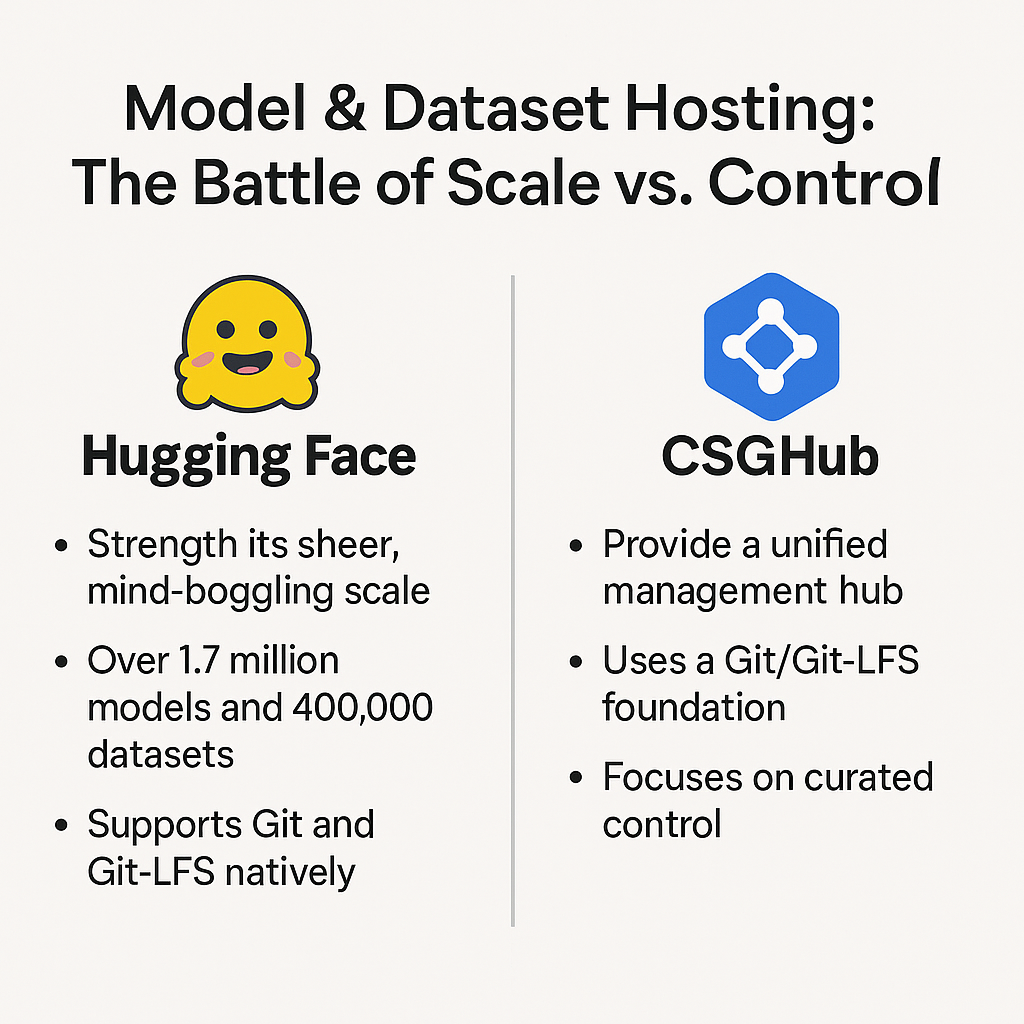 Model & Dataset Hosting: The Battle of Scale vs. Control

Hugging Face

• Strength its sheer, mind-boggling scale
• Over 1.7 million models and 400,000 datasets
• Supports Git and Git-LFS natively

CSGHub

• Provide a unified management hub
• Uses a Git/Git-LFS foundation
• Focuses on curated control